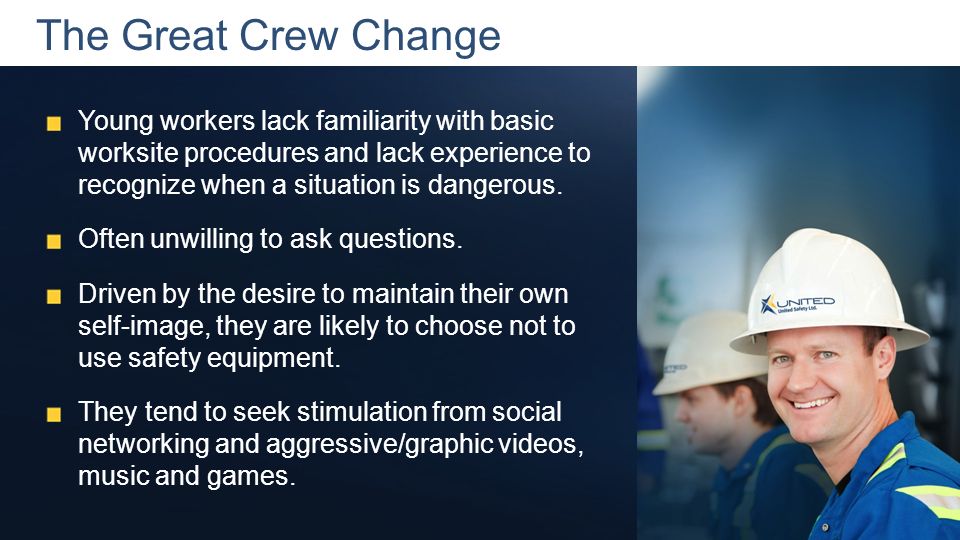 The Great Crew Change

Young workers lack familiarity with basic worksite procedures and lack experience to recognize when a situation is dangerous.

Often unwilling to ask questions.

Driven by the desire to maintain their own self-image, they are likely to choose not to use safety equipment.

They tend to seek stimulation from social networking and aggressive/graphic videos, music and games.

UNITED
United Safety Ltd.